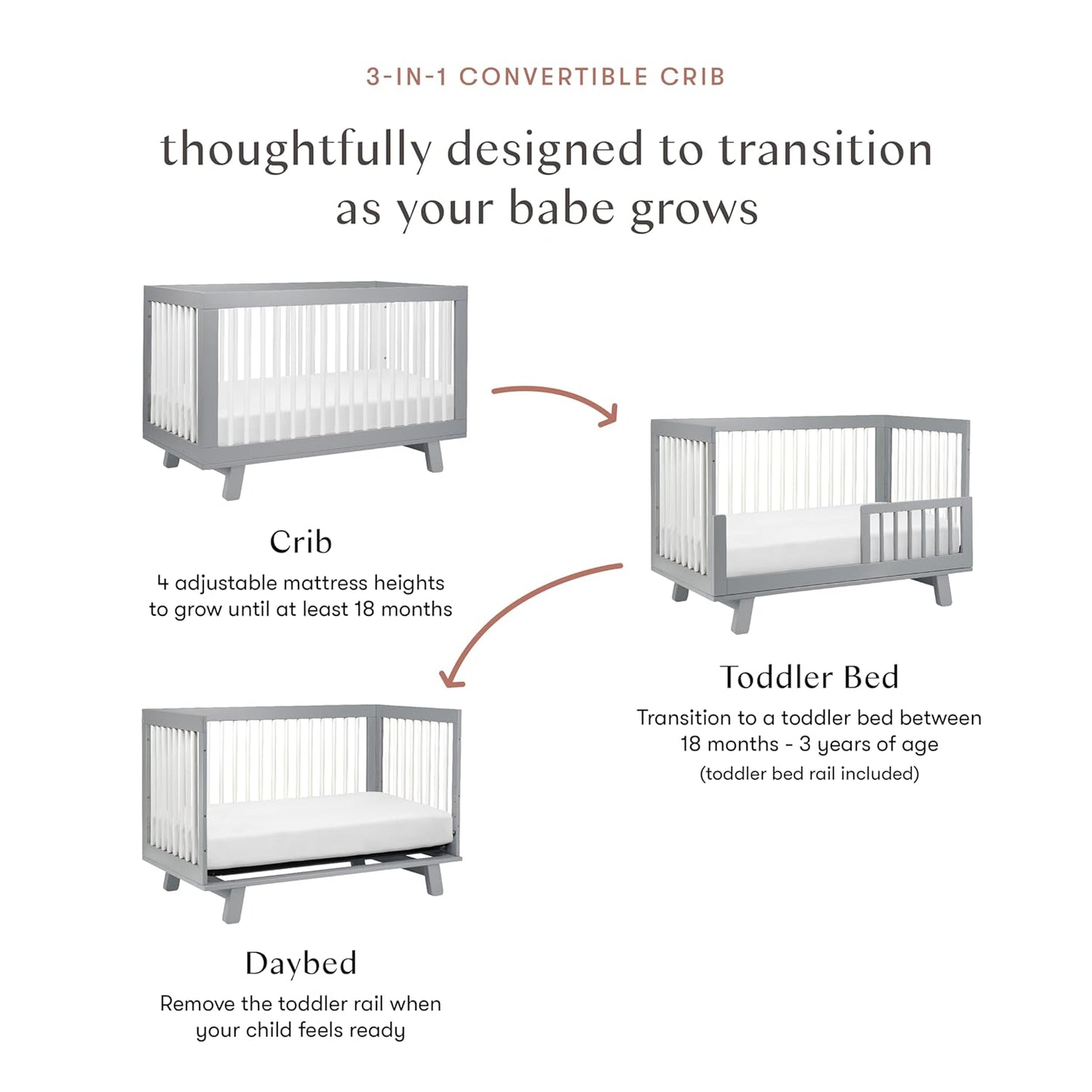 3-IN-1 CONVERTIBLE CRIB

thoughtfully designed to transition as your babe grows

Crib
4 adjustable mattress heights to grow until at least 18 months

Toddler Bed
Transition to a toddler bed between 18 months - 3 years of age
(toddler bed rail included)

Daybed
Remove the toddler rail when your child feels ready